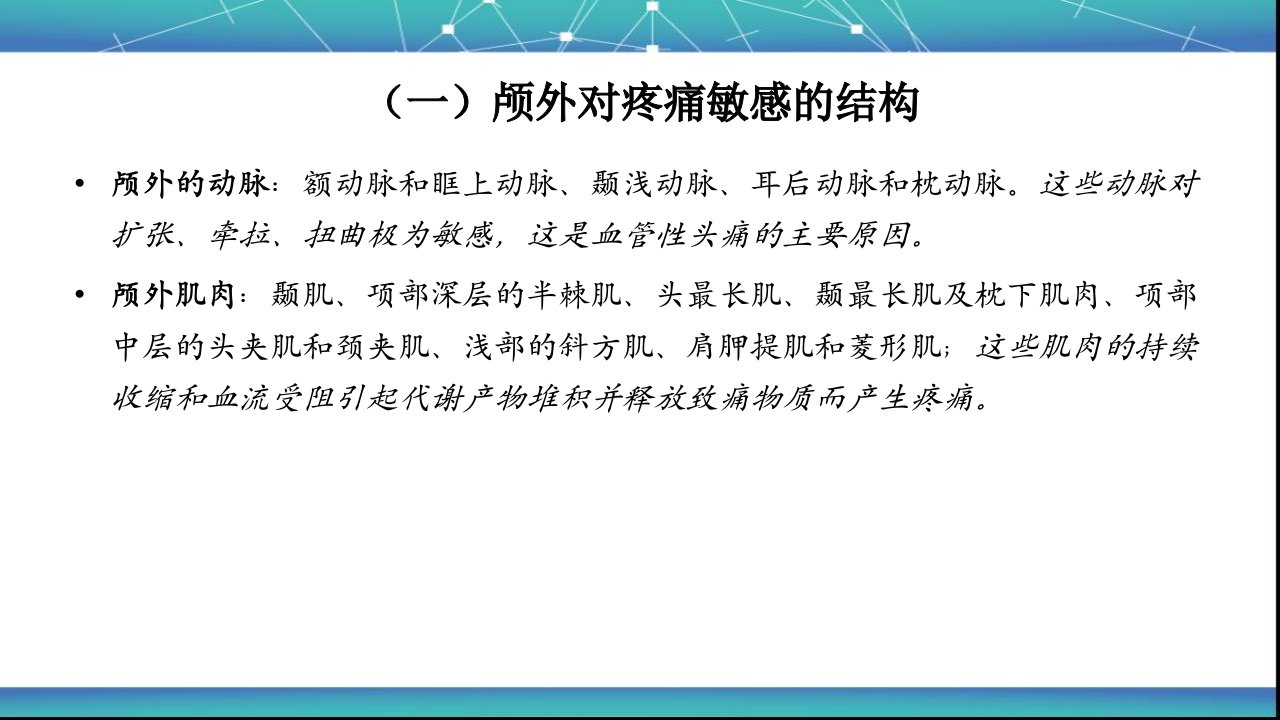 （一）颅外对疼痛敏感的结构

• 颅外的动脉：额动脉和眶上动脉、颞浅动脉、耳后动脉和枕动脉。这些动脉对扩张、牵拉、扭曲极为敏感，这是血管性头痛的主要原因。

• 颅外肌肉：颞肌、项部深层的半棘肌、头最长肌、颞最长肌及枕下肌肉、项部中层的头夹肌和颈夹肌、浅部的斜方肌、肩胛提肌和菱形肌；这些肌肉的持续收缩和血流受阻引起代谢产物堆积并释放致痛物质而产生疼痛。